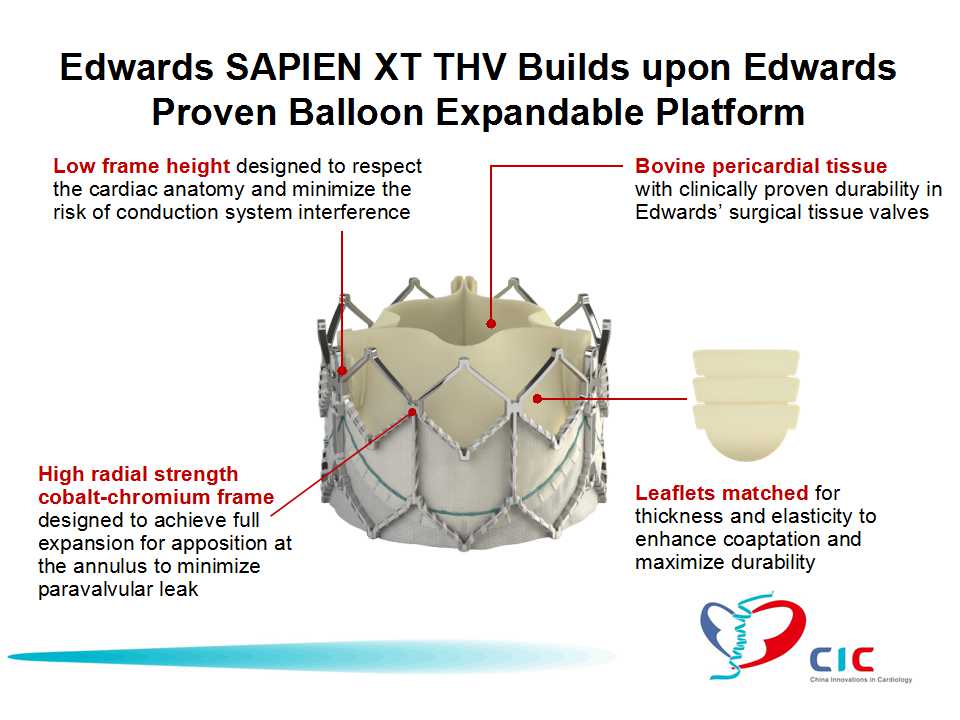 Edwards SAPIEN XT THV Builds upon Edwards Proven Balloon Expandable Platform

Low frame height designed to respect the cardiac anatomy and minimize the risk of conduction system interference

Bovine pericardial tissue with clinically proven durability in Edwards' surgical tissue valves

High radial strength cobalt-chromium frame designed to achieve full expansion for apposition at the annulus to minimize paravalvular leak

Leaflets matched for thickness and elasticity to enhance coaptation and maximize durability

CIC
China Innovations in Cardiology